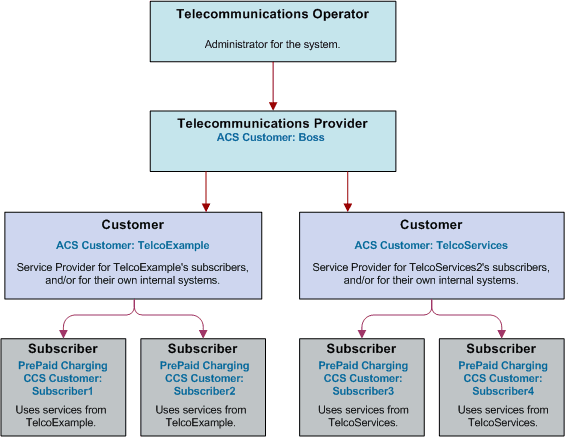 Telecommunications Operator

Administrator for the system.

Telecommunications Provider
ACS Customer: Boss

Customer
ACS Customer: TelcoExample
Service Provider for TelcoExample's subscribers, and/or for their own internal systems.

Customer
ACS Customer: TelcoServices
Service Provider for TelcoServices2's subscribers, and/or for their own internal systems.

Subscriber
PrePaid Charging CCS Customer: Subscriber1
Uses services from TelcoExample.

Subscriber
PrePaid Charging CCS Customer: Subscriber2
Uses services from TelcoExample.

Subscriber
PrePaid Charging CCS Customer: Subscriber3
Uses services from TelcoServices.

Subscriber
PrePaid Charging CCS Customer: Subscriber4
Uses services from TelcoServices.